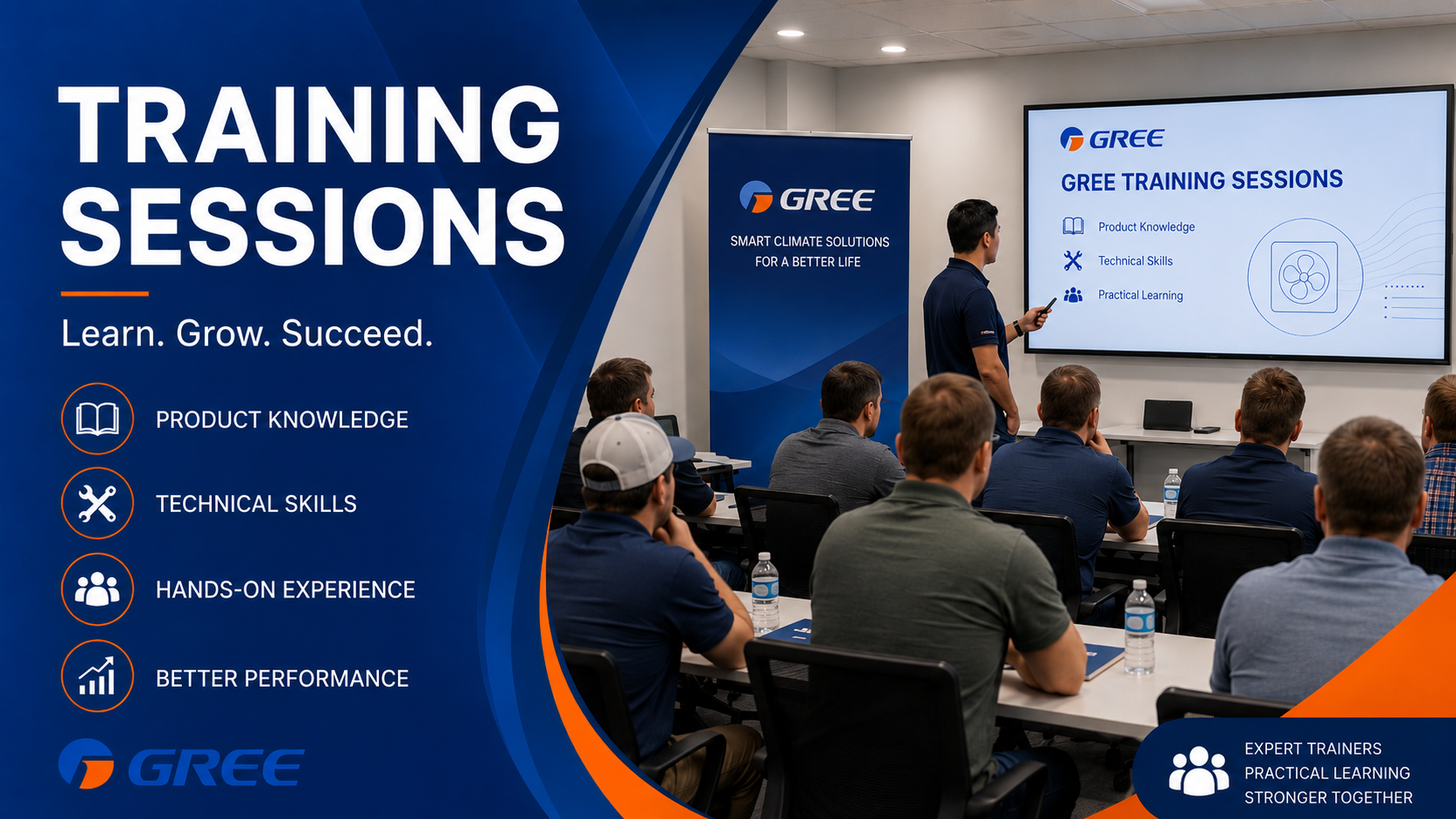 TRAINING SESSIONS

Learn. Grow. Succeed.

PRODUCT KNOWLEDGE

TECHNICAL SKILLS

HANDS-ON EXPERIENCE

BETTER PERFORMANCE

GREE

GREE

SMART CLIMATE SOLUTIONS FOR A BETTER LIFE

GREE

GREE TRAINING SESSIONS

Product Knowledge

Technical Skills

Practical Learning

EXPERT TRAINERS
PRACTICAL LEARNING
STRONGER TOGETHER